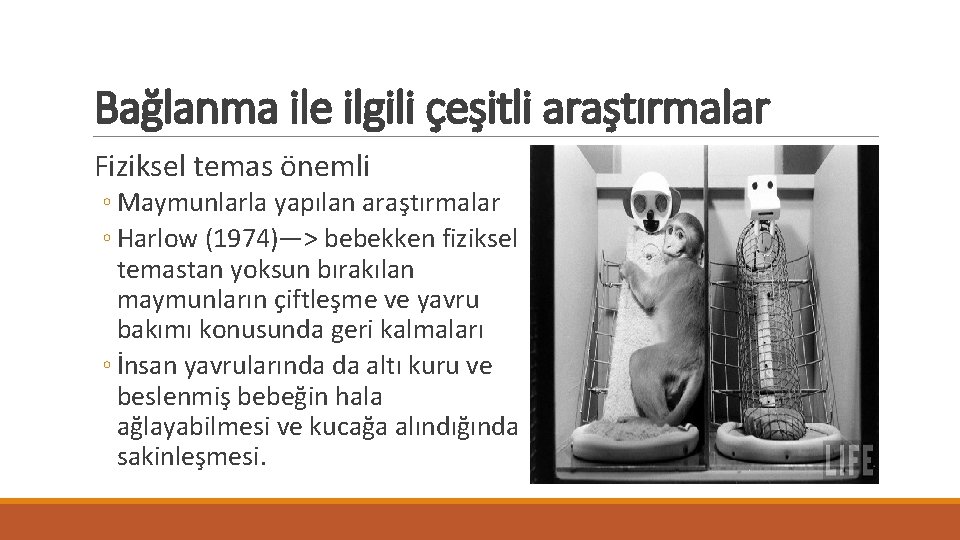 Bağlanma ile ilgili çeşitli araştırmalar

Fiziksel temas önemli

◦ Maymunlarla yapılan araştırmalar

◦ Harlow (1974)—> bebekken fiziksel temastan yoksun bırakılan maymunların çiftleşme ve yavru bakımı konusunda geri kalmaları

◦ İnsan yavrularında da altı kuru ve beslenmiş bebeğin hala ağlayabilmesi ve kucağa alındığında sakinleşmesi.

LIFE